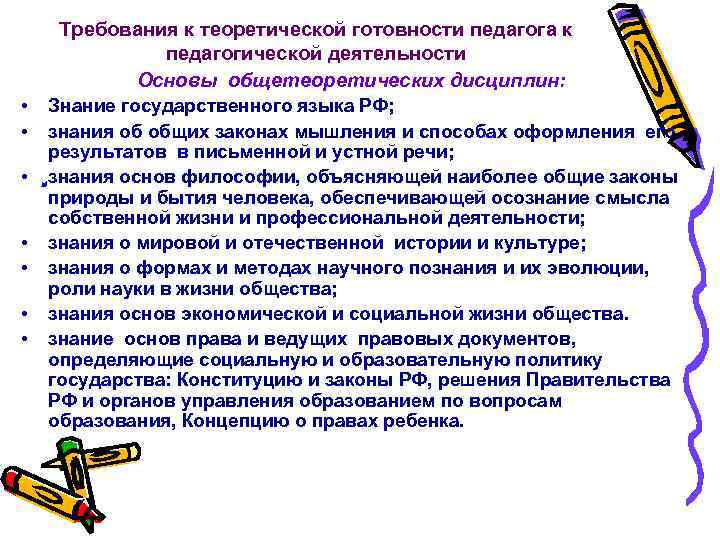 Требования к теоретической готовности педагога к педагогической деятельности

Основы общетеоретических дисциплин:

• Знание государственного языка РФ;
• знания об общих законах мышления и способах оформления его результатов в письменной и устной речи;
• знания основ философии, объясняющей наиболее общие законы природы и бытия человека, обеспечивающей осознание смысла собственной жизни и профессиональной деятельности;
• знания о мировой и отечественной истории и культуре;
• знания о формах и методах научного познания и их эволюции, роли науки в жизни общества;
• знания основ экономической и социальной жизни общества.
• знание основ права и ведущих правовых документов, определяющие социальную и образовательную политику государства: Конституцию и законы РФ, решения Правительства РФ и органов управления образованием по вопросам образования, Концепцию о правах ребенка.